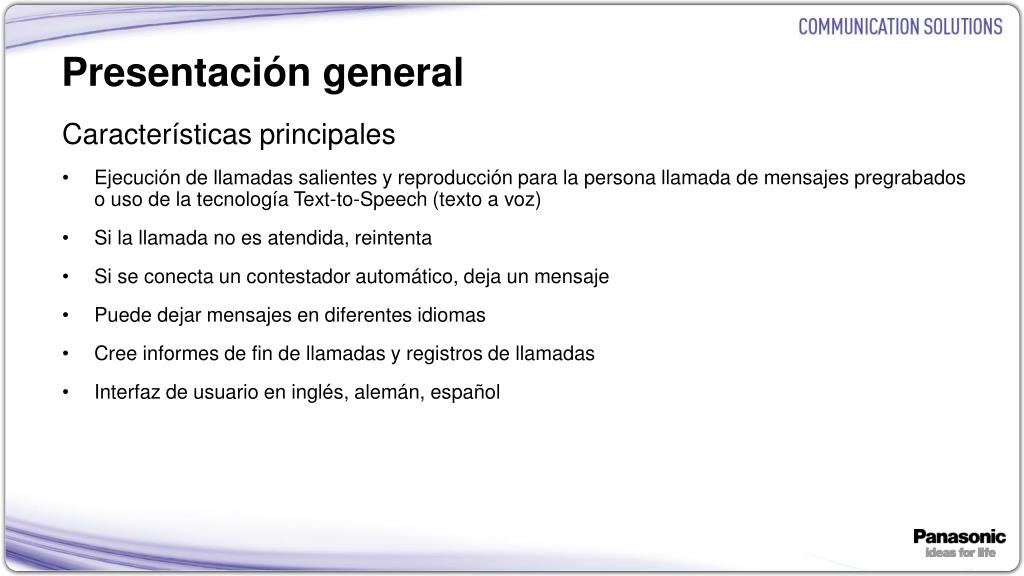 COMMUNICATION SOLUTIONS

Presentación general

Características principales

• Ejecución de llamadas salientes y reproducción para la persona llamada de mensajes pregrabados o uso de la tecnología Text-to-Speech (texto a voz)

• Si la llamada no es atendida, reintenta

• Si se conecta un contestador automático, deja un mensaje

• Puede dejar mensajes en diferentes idiomas

• Cree informes de fin de llamadas y registros de llamadas

• Interfaz de usuario en inglés, alemán, español

Panasonic
ideas for life